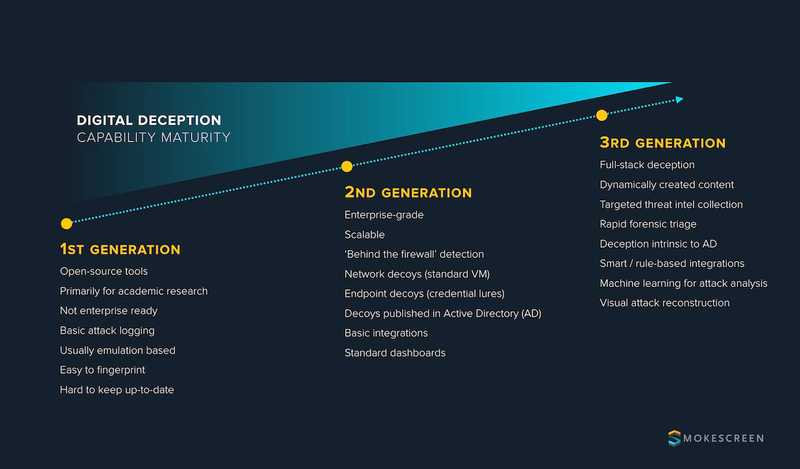 DIGITAL DECEPTION
CAPABILITY MATURITY

1ST GENERATION
Open-source tools
Primarily for academic research
Not enterprise ready
Basic attack logging
Usually emulation based
Easy to fingerprint
Hard to keep up-to-date

2ND GENERATION
Enterprise-grade
Scalable
'Behind the firewall' detection
Network decoys (standard VM)
Endpoint decoys (credential lures)
Decoys published in Active Directory (AD)
Basic integrations
Standard dashboards

3RD GENERATION
Full-stack deception
Dynamically created content
Targeted threat intel collection
Rapid forensic triage
Deception intrinsic to AD
Smart / rule-based integrations
Machine learning for attack analysis
Visual attack reconstruction

SMOKESCREEN